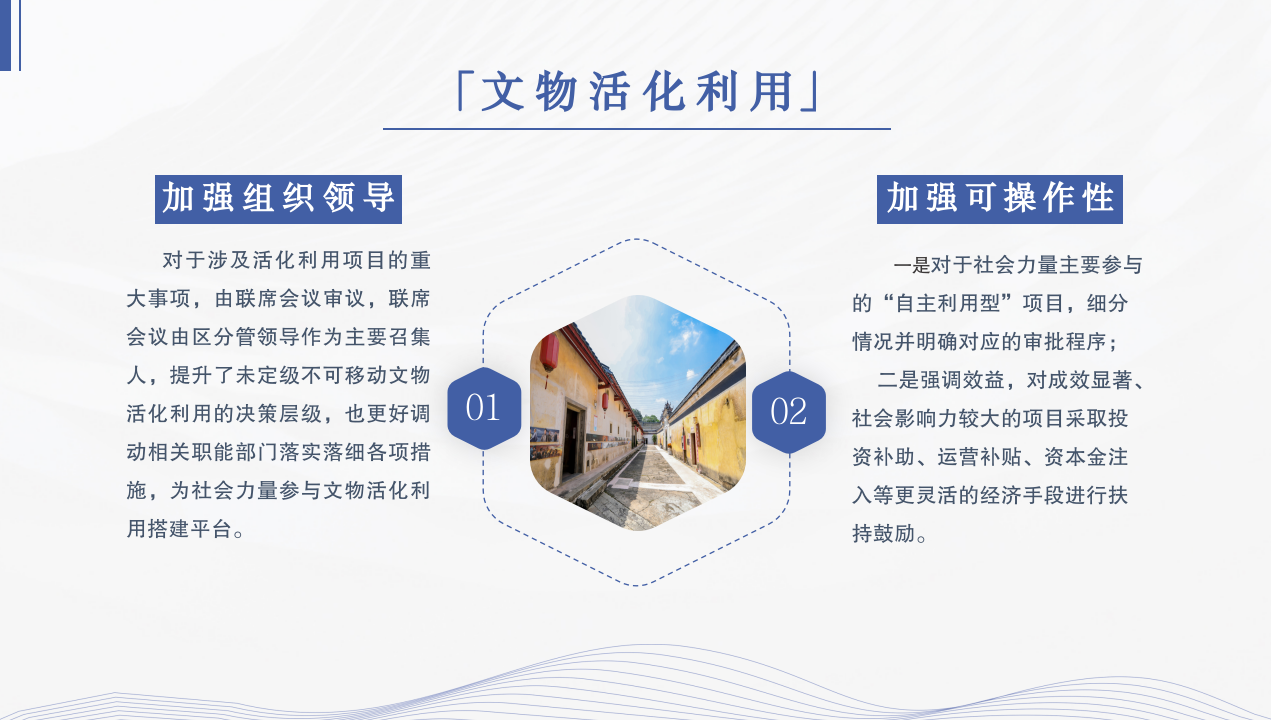 「文物活化利用」

加强组织领导

对于涉及活化利用项目的重大事项，由联席会议审议，联席会议由区分管领导作为主要召集人，提升了未定级不可移动文物活化利用的决策层级，也更好调动相关职能部门落实落细各项措施，为社会力量参与文物活化利用搭建平台。

01

02

加强可操作性

一是对于社会力量主要参与的“自主利用型”项目，细分情况并明确对应的审批程序；

二是强调效益，对成效显著、社会影响力较大的项目采取投资补助、运营补贴、资本金注入等更灵活的经济手段进行扶持鼓励。